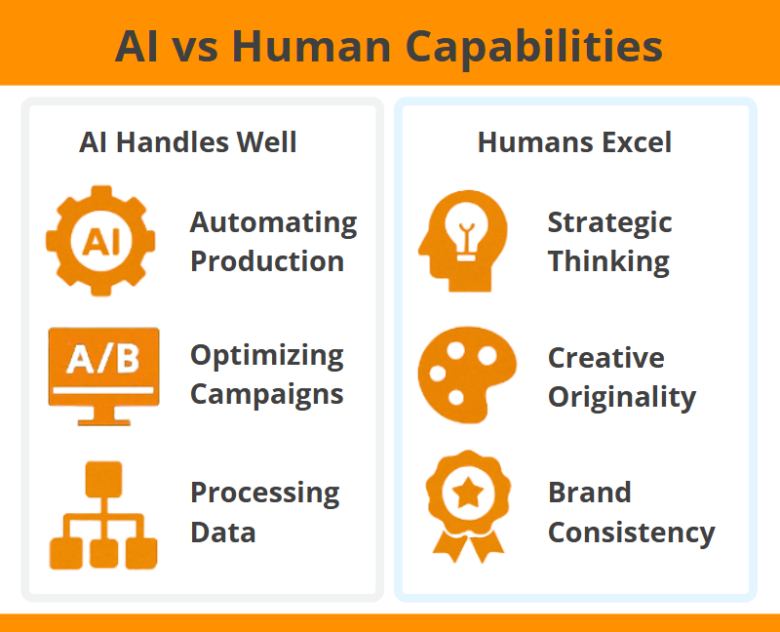 AI vs Human Capabilities

AI Handles Well

AI

Automating Production

A/B

Optimizing Campaigns

Processing Data

Humans Excel

Strategic Thinking

Creative Originality

Brand Consistency